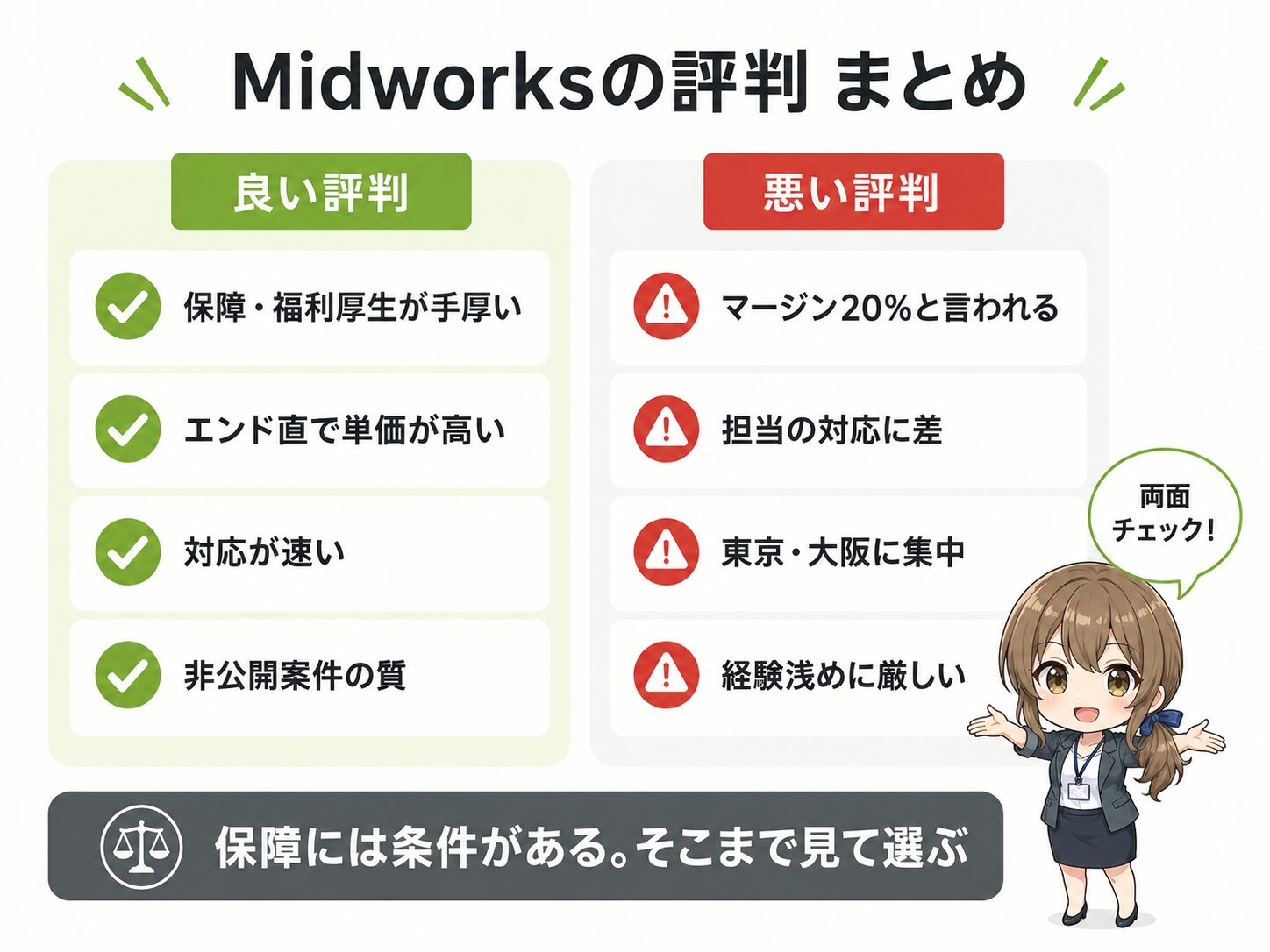 Midworksの評判 まとめ

良い評判

保障・福利厚生が手厚い

エンド直で単価が高い

対応が速い

非公開案件の質

悪い評判

マージン20%と言われる

担当の対応に差

東京・大阪に集中

経験浅めに厳しい

両面チェック!

保障には条件がある。そこまで見て選ぶ